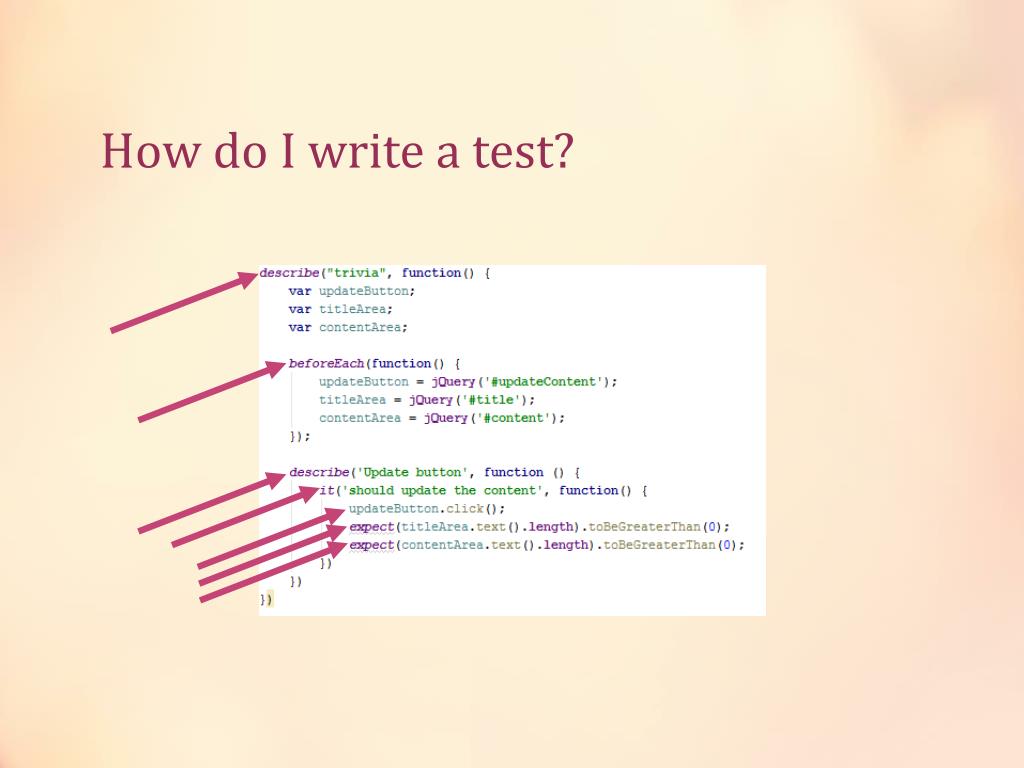 How do I write a test?

describe("trivia", function() {
    var updateButton;
    var titleArea;
    var contentArea;

    beforeEach(function() {
        updateButton = jQuery('#updateContent');
        titleArea = jQuery('#title');
        contentArea = jQuery('#content');
    });

    describe('Update button', function () {
        it('should update the content', function() {
            updateButton.click();
            expect(titleArea.text().length).toBeGreaterThan(0);
            expect(contentArea.text().length).toBeGreaterThan(0);
        })
    })
})